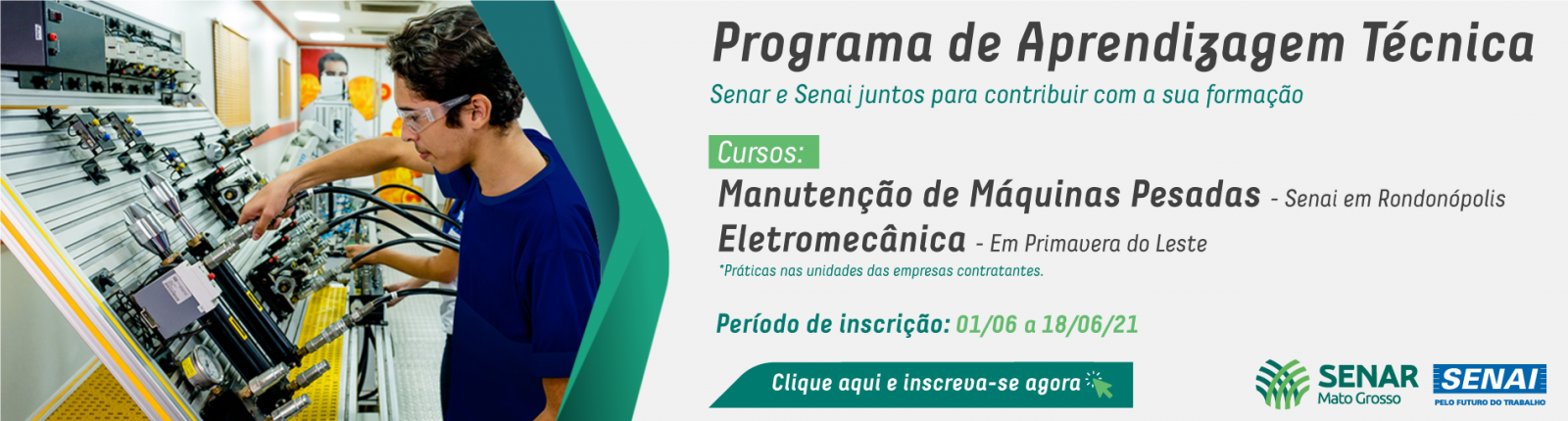 Programa de Aprendizagem Técnica

Senar e Senai juntos para contribuir com a sua formação

Cursos:

Manutenção de Máquinas Pesadas - Senai em Rondonópolis

Eletromecânica - Em Primavera do Leste

*Práticas nas unidades das empresas contratantes.

Período de inscrição: 01/06 a 18/06/21

Clique aqui e inscreva-se agora

SENAR Mato Grosso

SENAI PELO FUTURO DO TRABALHO